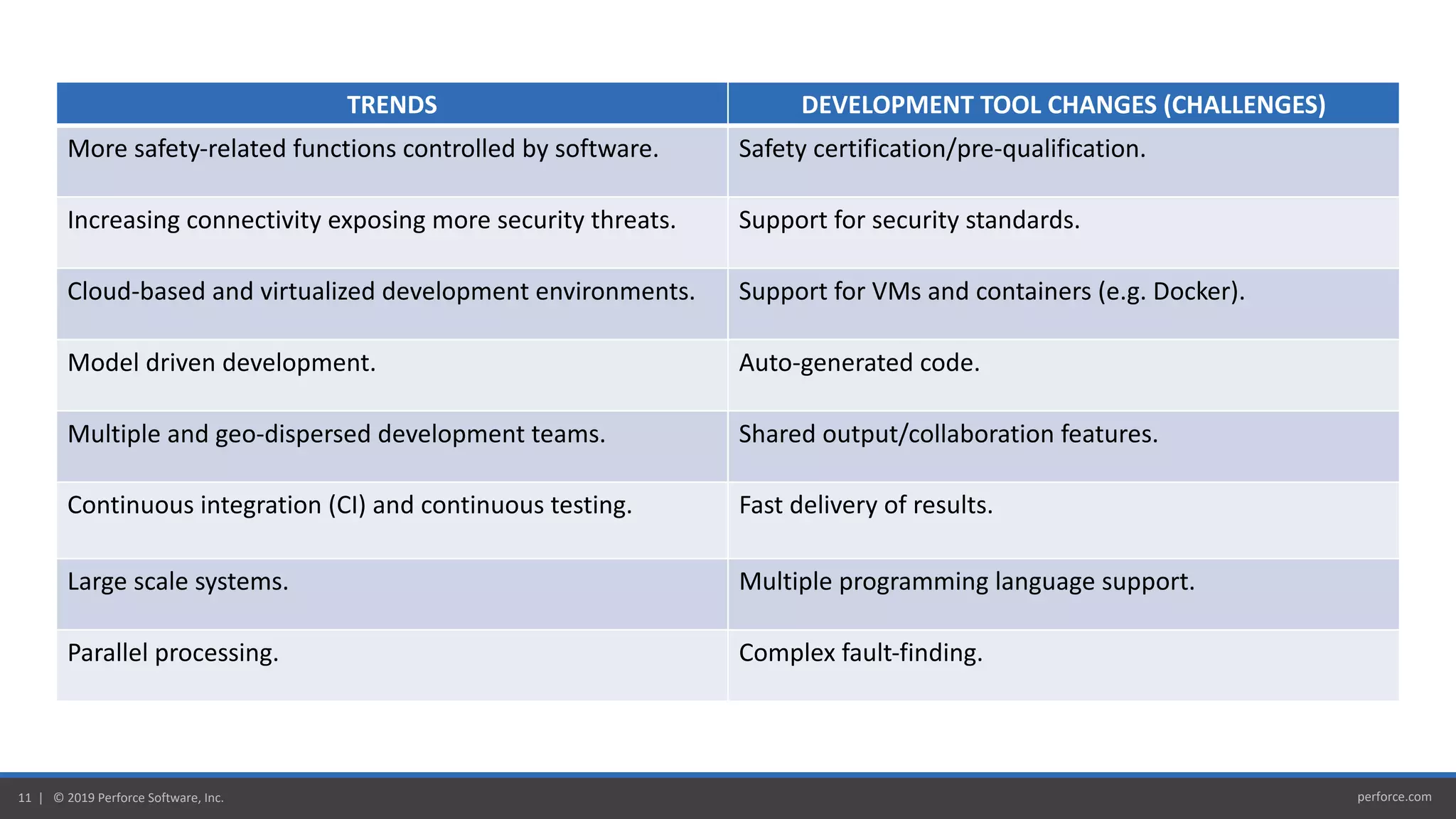 | TRENDS | DEVELOPMENT TOOL CHANGES (CHALLENGES) |
|---|---|
| More safety-related functions controlled by software. | Safety certification/pre-qualification. |
| Increasing connectivity exposing more security threats. | Support for security standards. |
| Cloud-based and virtualized development environments. | Support for VMs and containers (e.g. Docker). |
| Model driven development. | Auto-generated code. |
| Multiple and geo-dispersed development teams. | Shared output/collaboration features. |
| Continuous integration (CI) and continuous testing. | Fast delivery of results. |
| Large scale systems. | Multiple programming language support. |
| Parallel processing. | Complex fault-finding. |

11 | © 2019 Perforce Software, Inc.

perforce.com